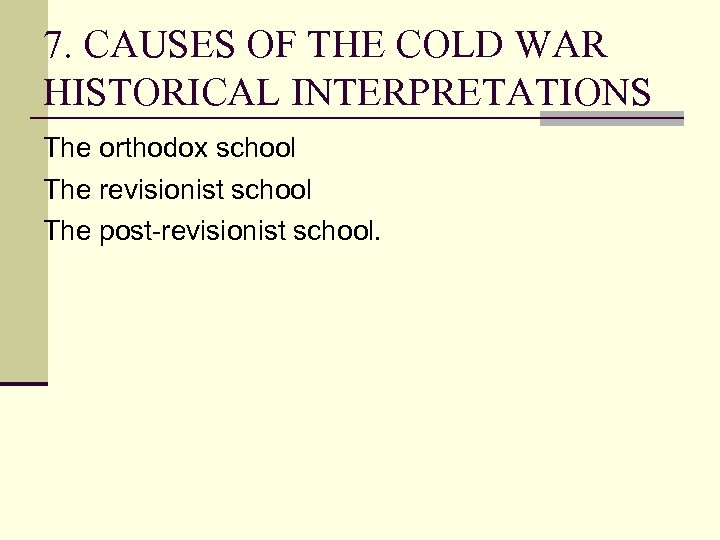 7. CAUSES OF THE COLD WAR HISTORICAL INTERPRETATIONS

The orthodox school
The revisionist school
The post-revisionist school.